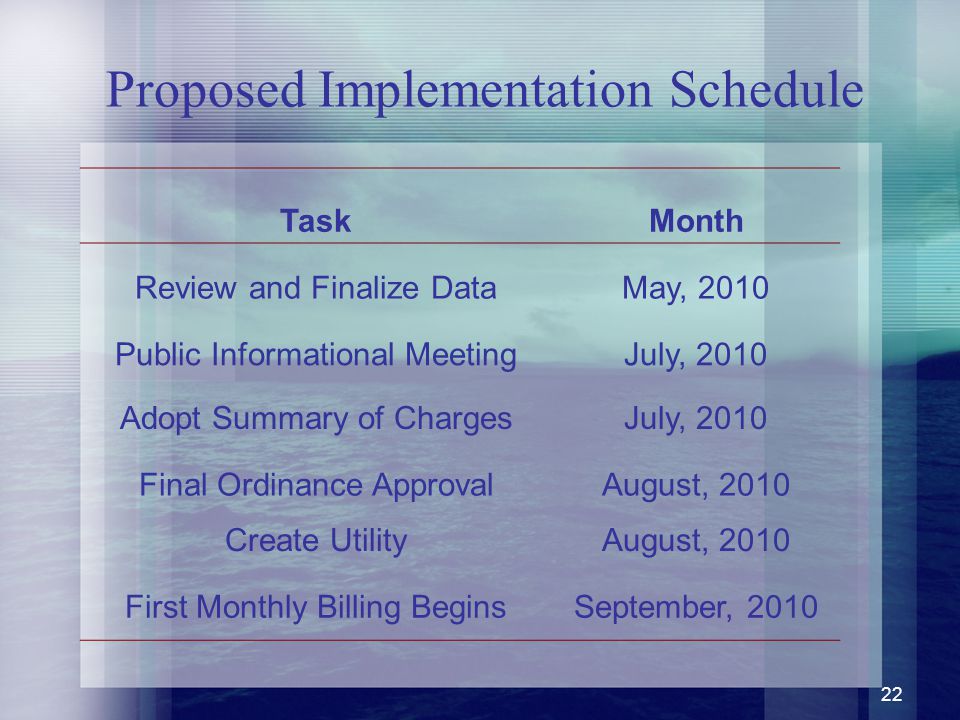 Proposed Implementation Schedule

| Task | Month |
|---|---|
| Review and Finalize Data | May, 2010 |
| Public Informational Meeting | July, 2010 |
| Adopt Summary of Charges | July, 2010 |
| Final Ordinance Approval | August, 2010 |
| Create Utility | August, 2010 |
| First Monthly Billing Begins | September, 2010 |

22